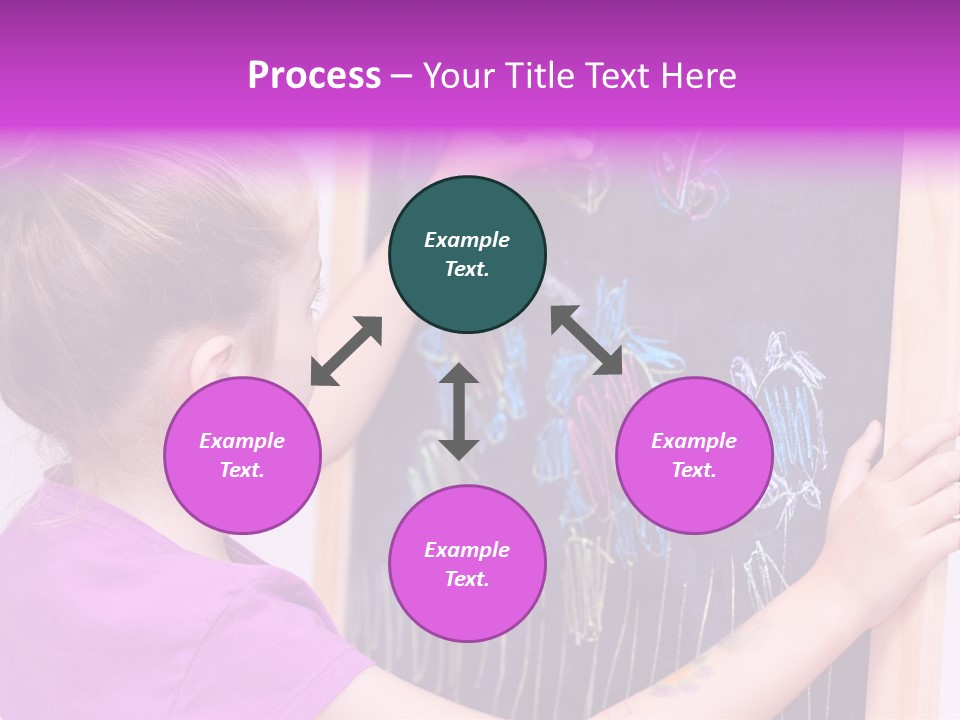 Process – Your Title Text Here

Example Text.

Example Text.

Example Text.

Example Text.